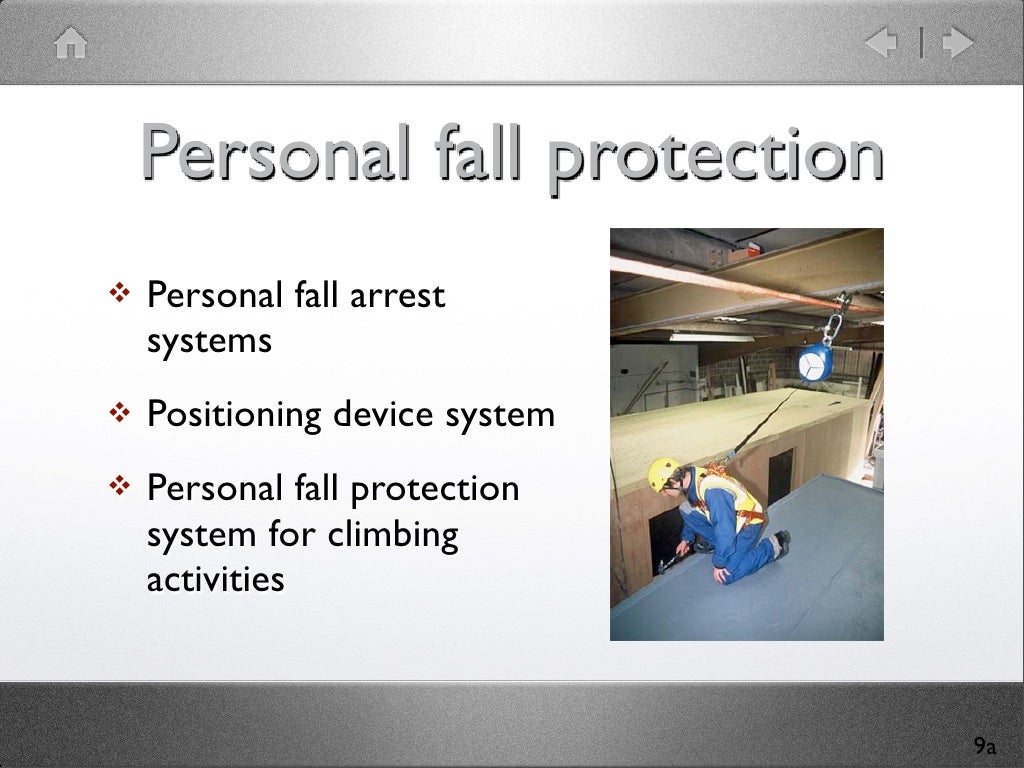 Personal fall protection

❖ Personal fall arrest systems

❖ Positioning device system

❖ Personal fall protection system for climbing activities

9a